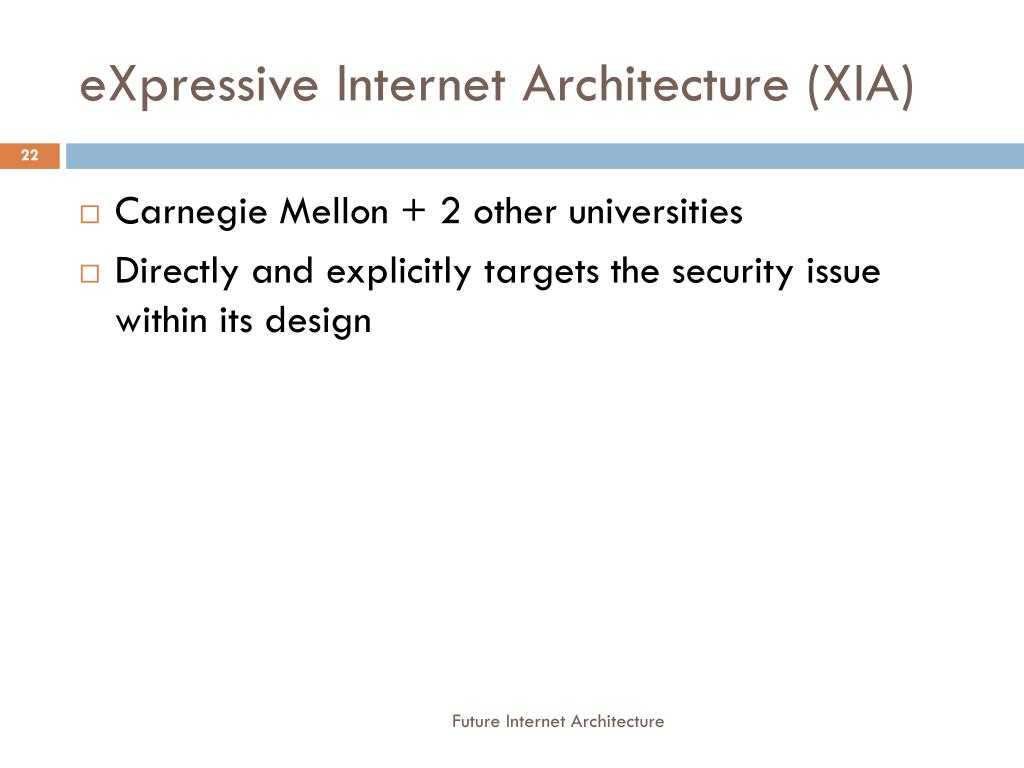 eXpressive Internet Architecture (XIA)

22

□ Carnegie Mellon + 2 other universities
□ Directly and explicitly targets the security issue within its design

Future Internet Architecture